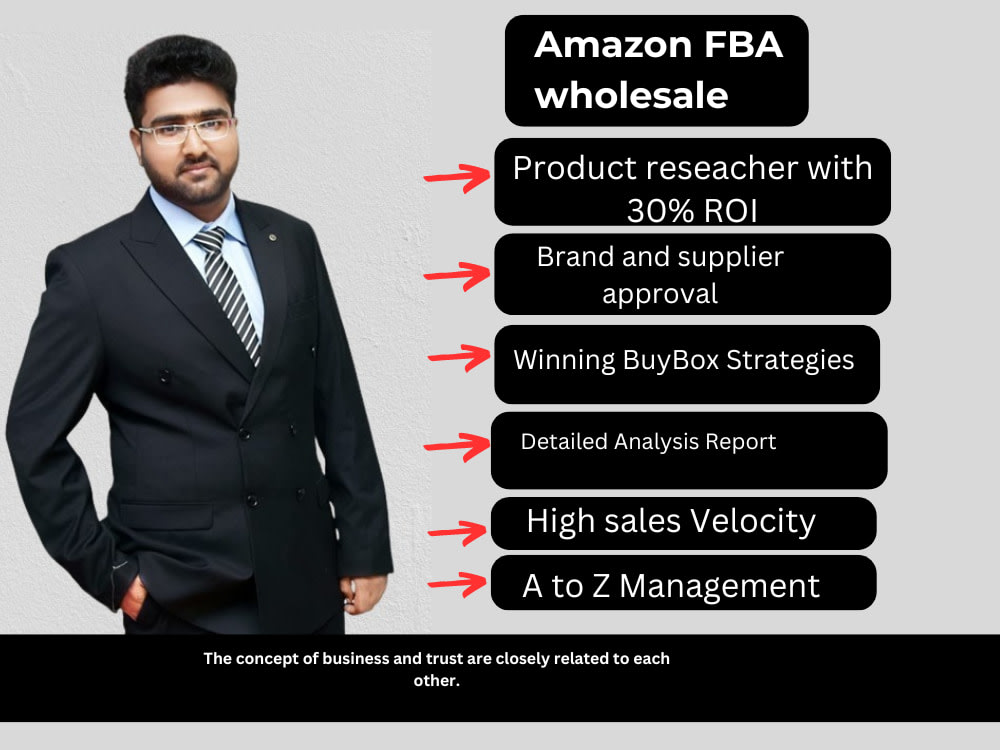 Amazon FBA wholesale

Product reseacher with 30% ROI

Brand and supplier approval

Winning BuyBox Strategies

Detailed Analysis Report

High sales Velocity

A to Z Management

The concept of business and trust are closely related to each other.